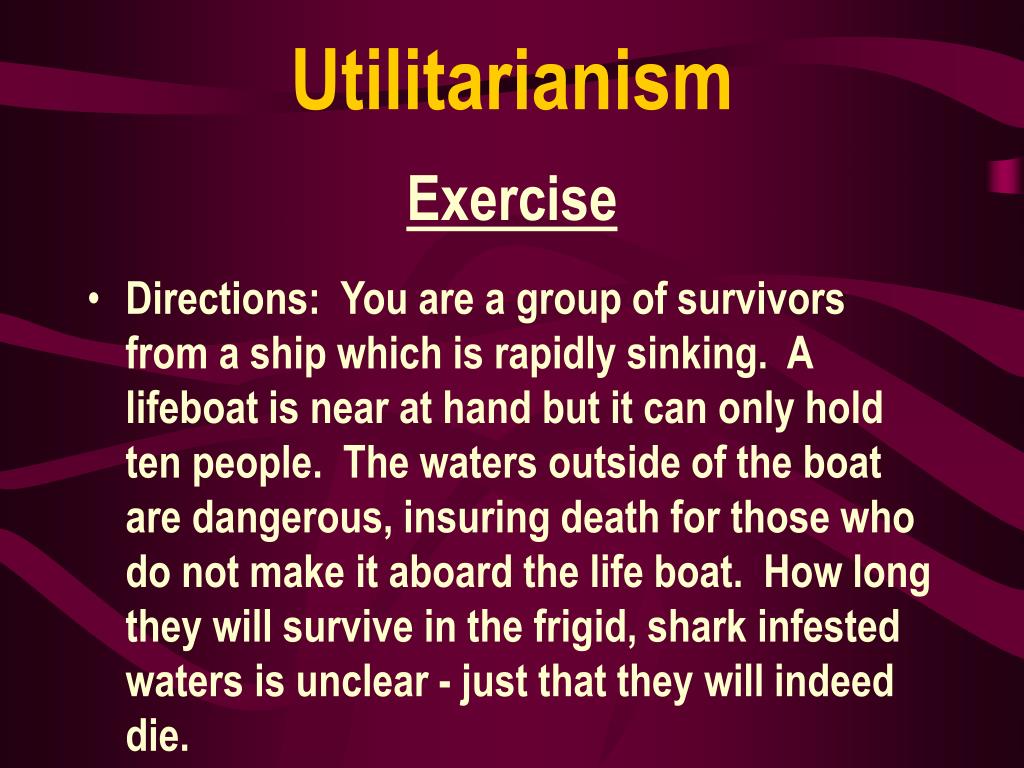 Utilitarianism

Exercise

• Directions: You are a group of survivors from a ship which is rapidly sinking. A lifeboat is near at hand but it can only hold ten people. The waters outside of the boat are dangerous, insuring death for those who do not make it aboard the life boat. How long they will survive in the frigid, shark infested waters is unclear - just that they will indeed die.